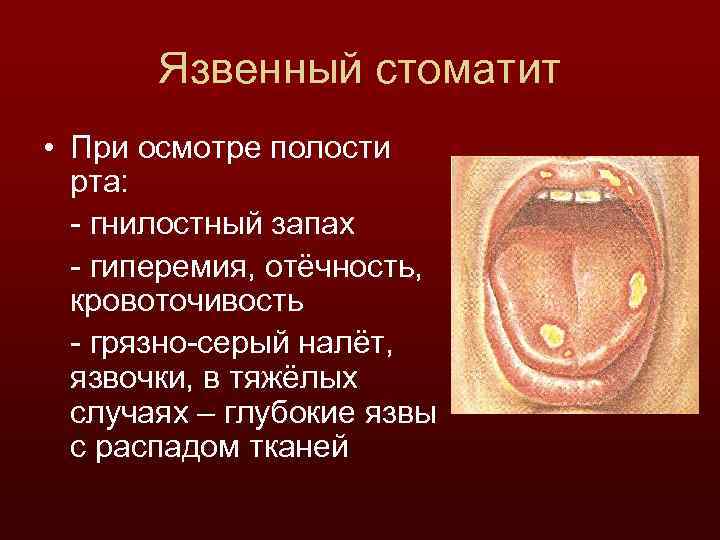 Язвенный стоматит

• При осмотре полости рта:

- гнилостный запах

- гиперемия, отёчность, кровоточивость

- грязно-серый налёт, язвочки, в тяжёлых случаях – глубокие язвы с распадом тканей